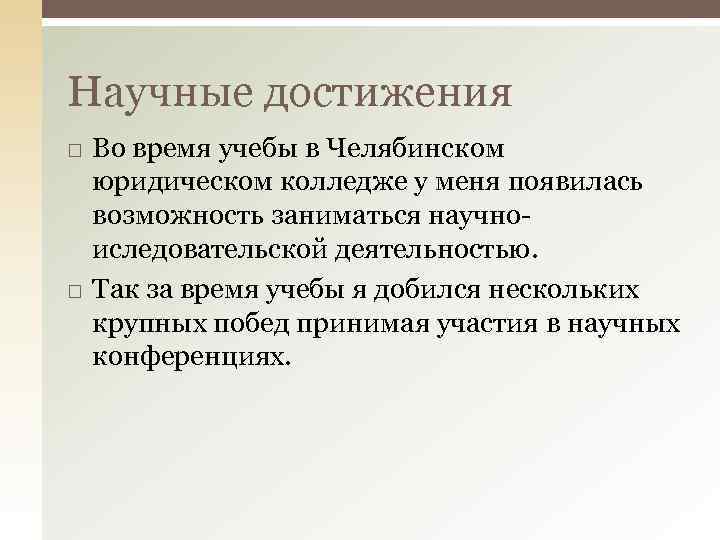 Научные достижения

□ Во время учебы в Челябинском юридическом колледже у меня появилась возможность заниматься научно-иследовательской деятельностью.

□ Так за время учебы я добился нескольких крупных побед принимая участия в научных конференциях.